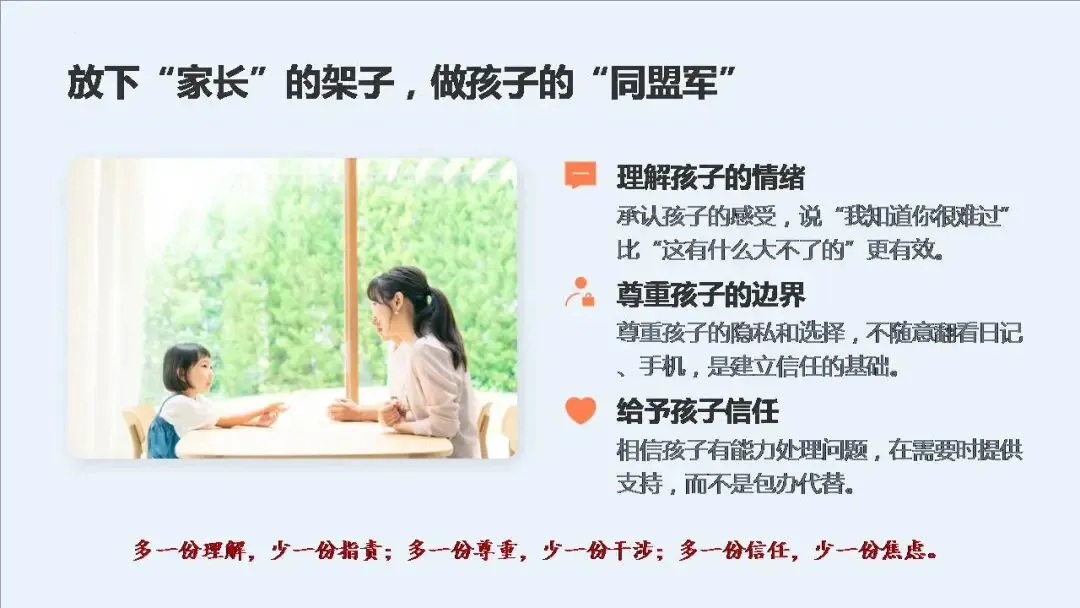 放下“家长”的架子，做孩子的“同盟军”

理解孩子的情绪
承认孩子的感受，说“我知道你很难过”比“这有什么大不了的”更有效。

尊重孩子的边界
尊重孩子的隐私和选择，不随意翻看日记、手机，是建立信任的基础。

给予孩子信任
相信孩子有能力处理问题，在需要时提供支持，而不是包办代替。

多一份理解，少一份指责；多一份尊重，少一份干涉；多一份信任，少一份焦虑。